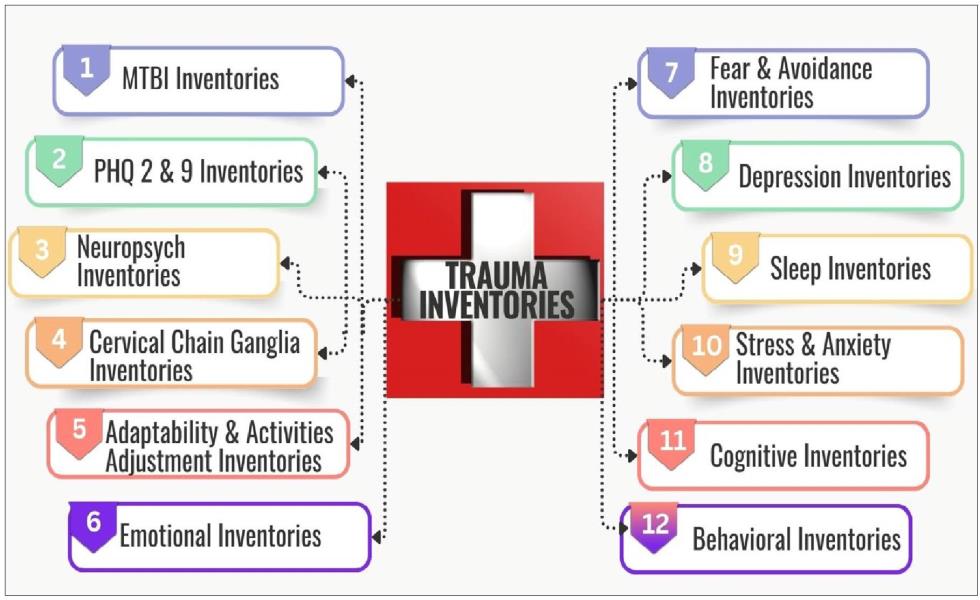 1 MTBI Inventories

2 PHQ 2 & 9 Inventories

3 Neuropsych Inventories

4 Cervical Chain Ganglia Inventories

5 Adaptability & Activities Adjustment Inventories

6 Emotional Inventories

TRAUMA INVENTORIES

7 Fear & Avoidance Inventories

8 Depression Inventories

9 Sleep Inventories

10 Stress & Anxiety Inventories

11 Cognitive Inventories

12 Behavioral Inventories